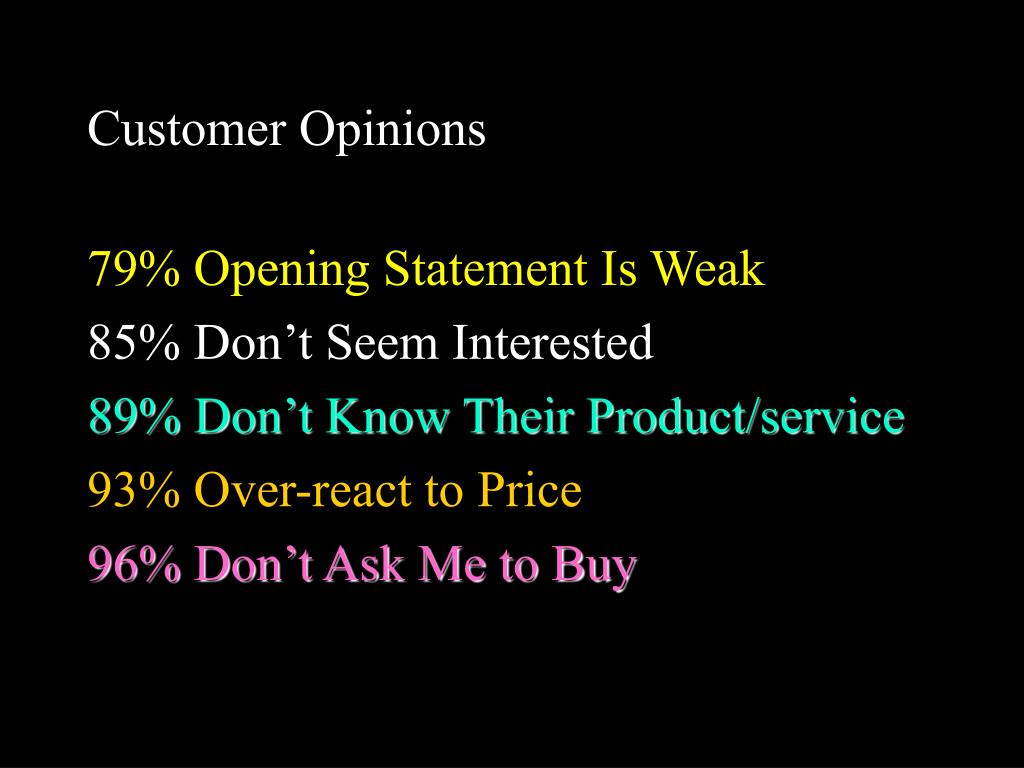 Customer Opinions

79% Opening Statement Is Weak
85% Don’t Seem Interested
89% Don’t Know Their Product/service
93% Over-react to Price
96% Don’t Ask Me to Buy